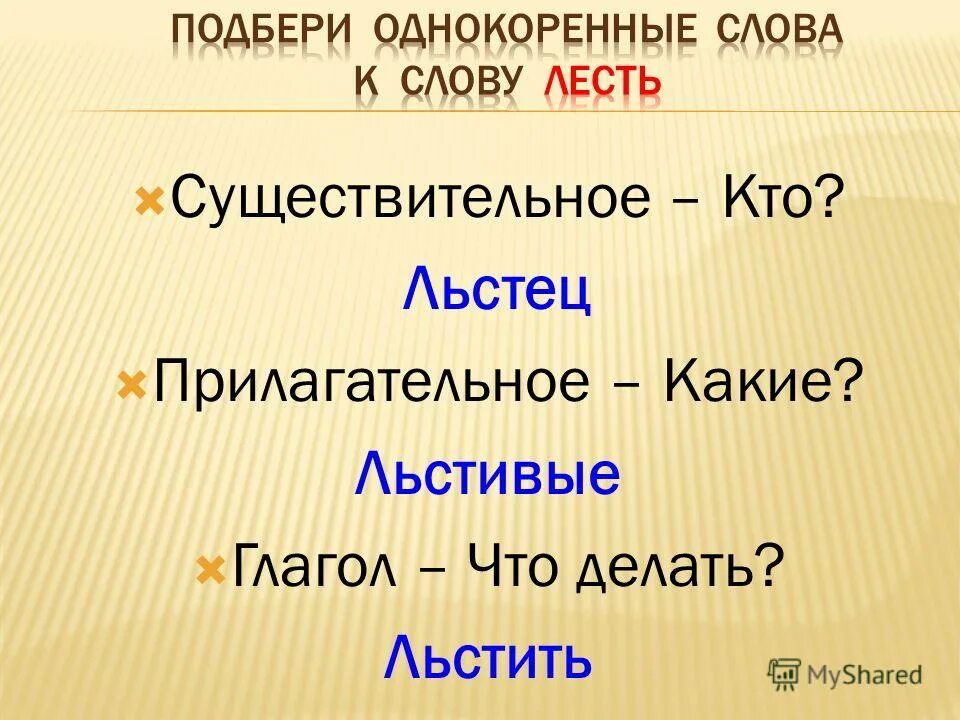 ПОДБЕРИ ОДНОКОРЕННЫЕ СЛОВА К СЛОВУ ЛЕСТЬ

Существительное – Кто?

Льстец

Прилагательное – Какие?

Льстивые

Глагол – Что делать?

Льстить

MyShared